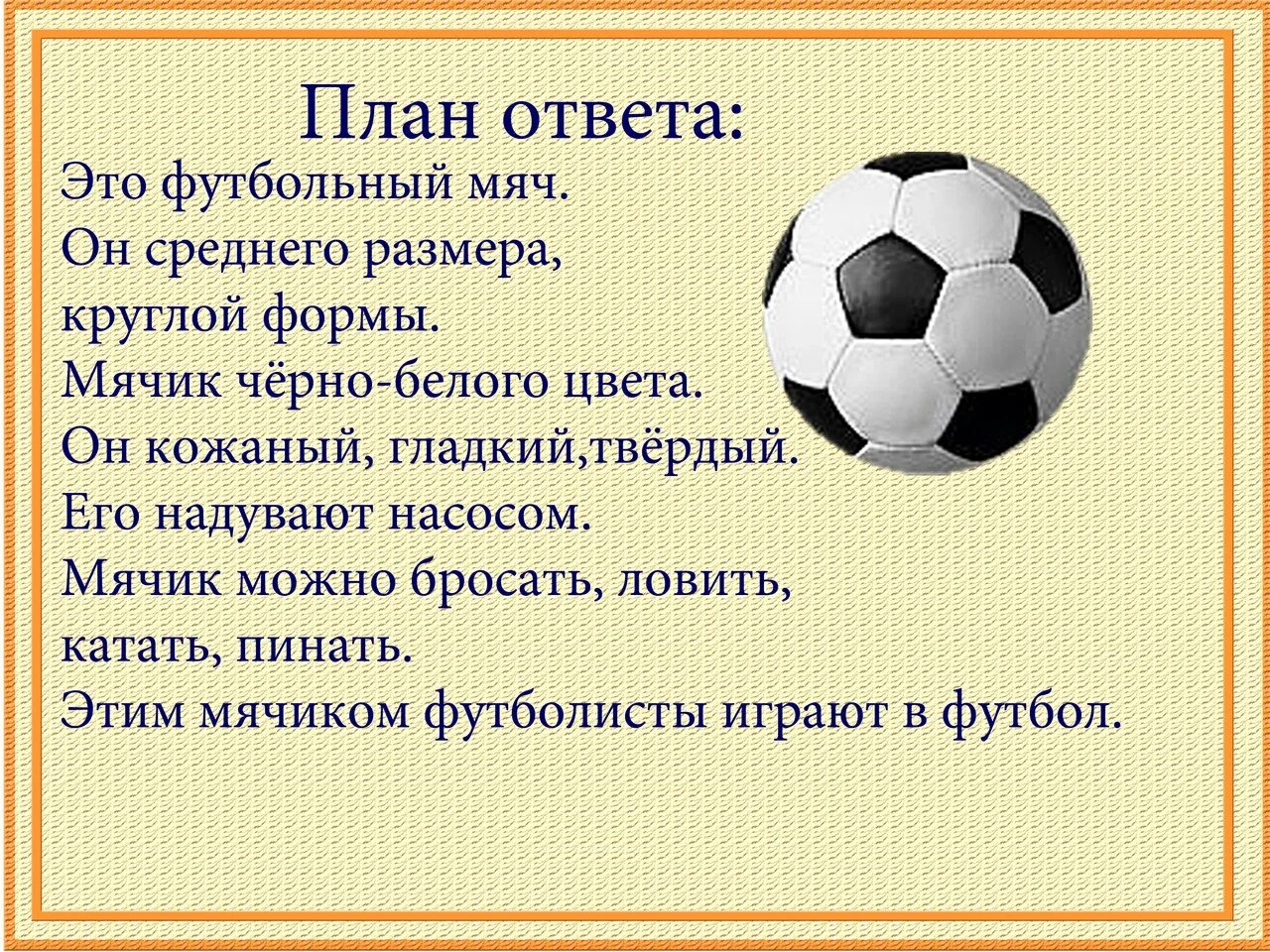 План ответа:

Это футбольный мяч.
Он среднего размера,
круглой формы.
Мячик чёрно-белого цвета.
Он кожаный, гладкий,твёрдый.
Его надувают насосом.
Мячик можно бросать, ловить,
катать, пинать.
Этим мячиком футболисты играют в футбол.